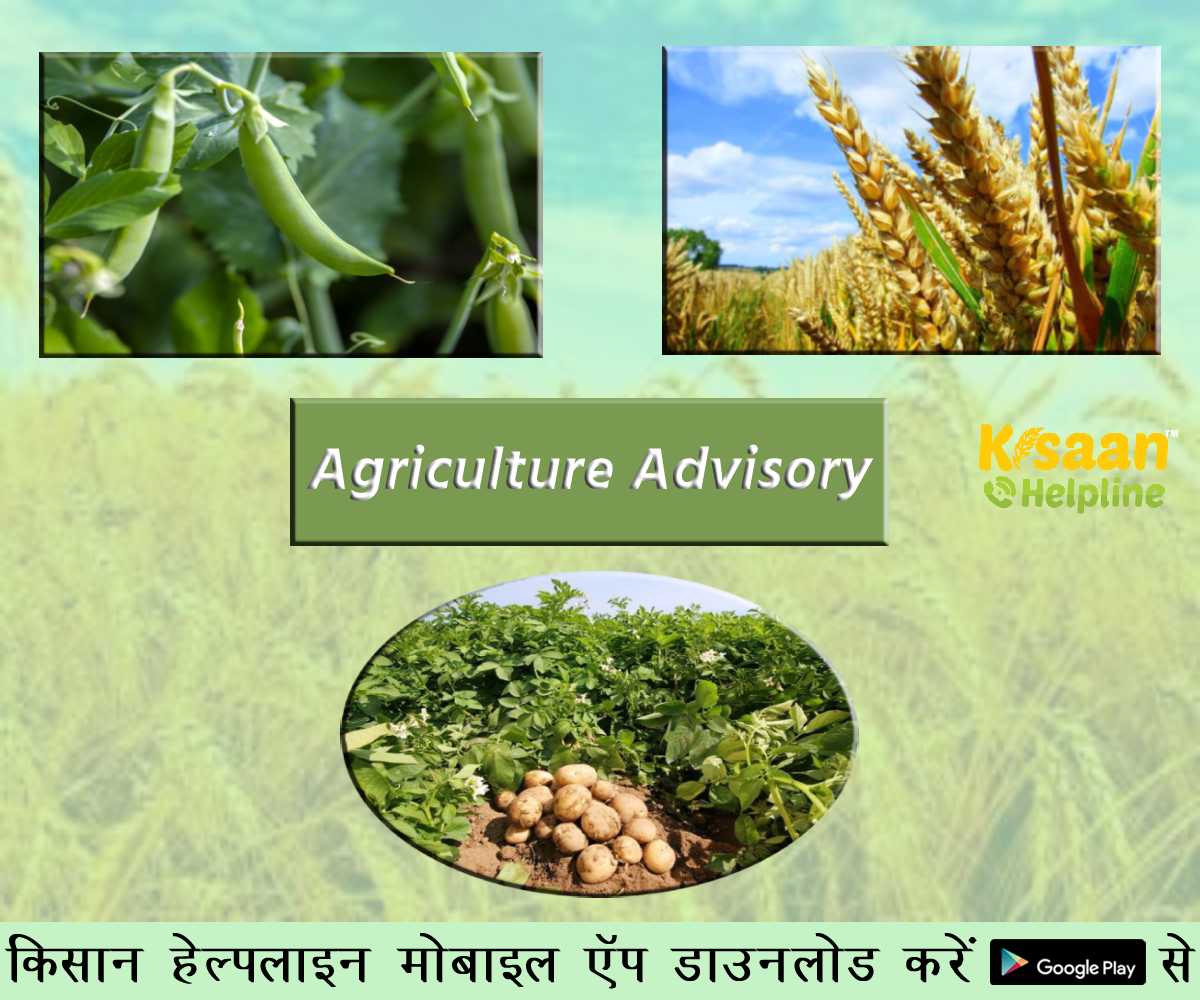 Agriculture Advisory

Kisaan™
Helpline

किसान हेल्पलाइन मोबाइल ऍप डाउनलोड करें Google Play से